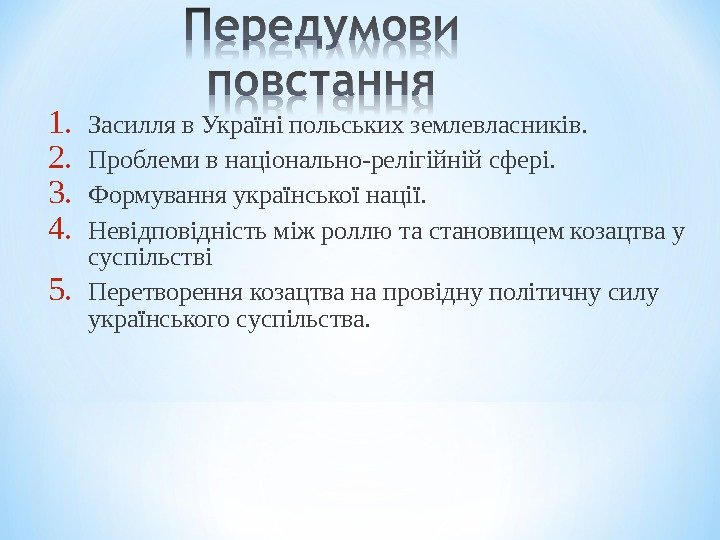 Передумови повстання

1. Засилля в Україні польських землевласників.
2. Проблеми в національно-релігійній сфері.
3. Формування української нації.
4. Невідповідність між роллю та становищем козацтва у суспільстві
5. Перетворення козацтва на провідну політичну силу українського суспільства.